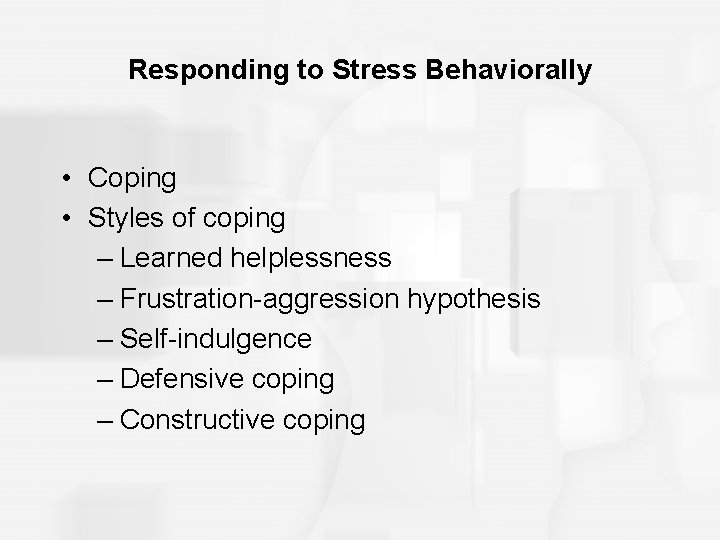 Responding to Stress Behaviorally

• Coping
• Styles of coping
– Learned helplessness
– Frustration-aggression hypothesis
– Self-indulgence
– Defensive coping
– Constructive coping